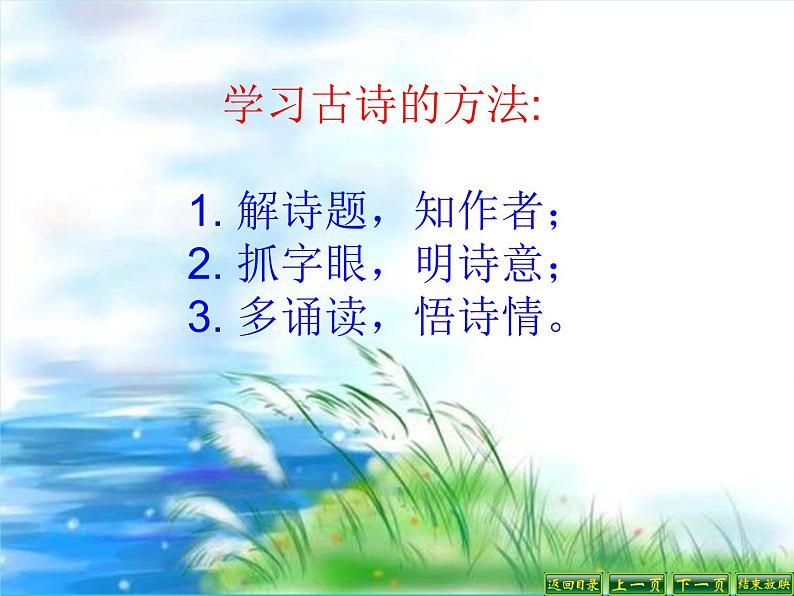 学习古诗的方法:

1. 解诗题，知作者；
2. 抓字眼，明诗意；
3. 多诵读，悟诗情。

返回目录 上一页 下一页 结束放映